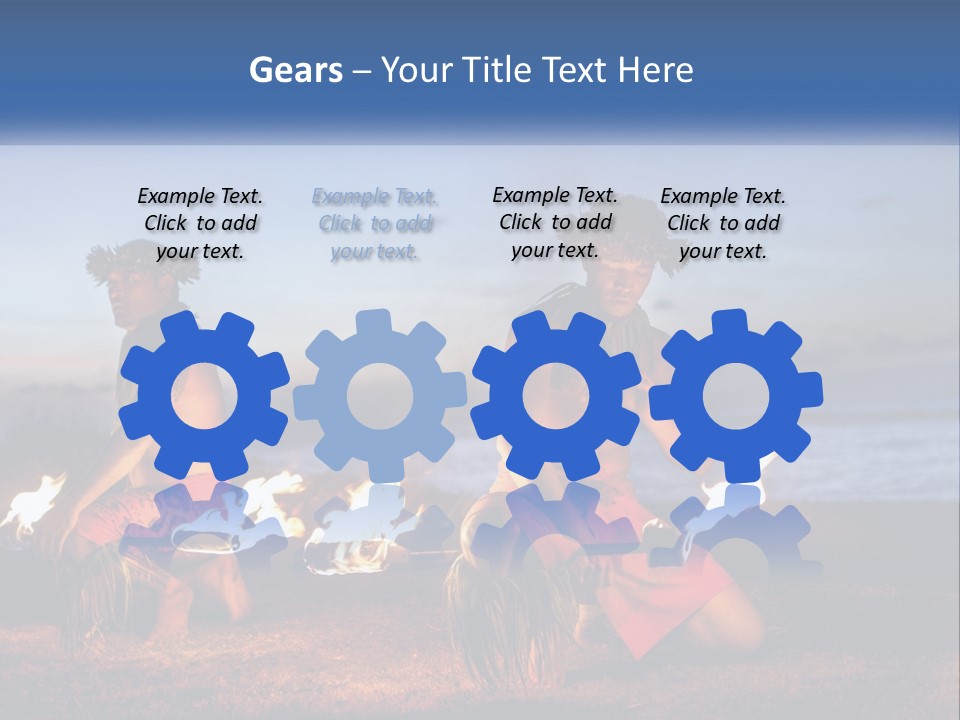 Gears – Your Title Text Here

Example Text. Click to add your text.

Example Text. Click to add your text.

Example Text. Click to add your text.

Example Text. Click to add your text.